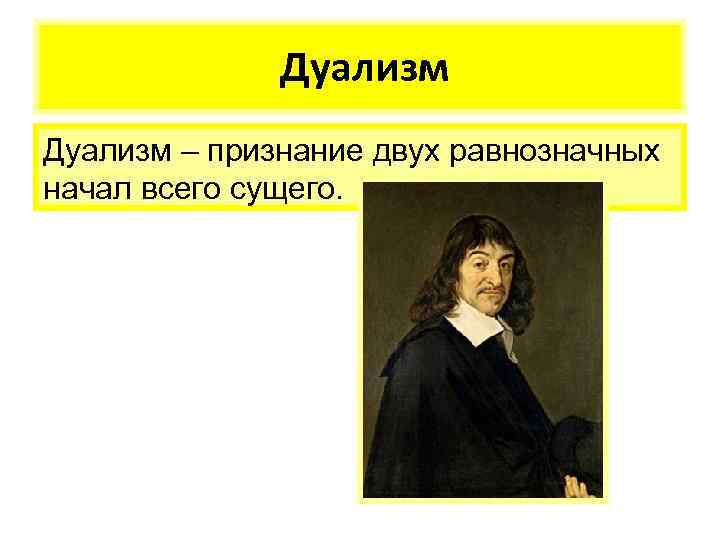 Дуализм

Дуализм – признание двух равнозначных начал всего сущего.